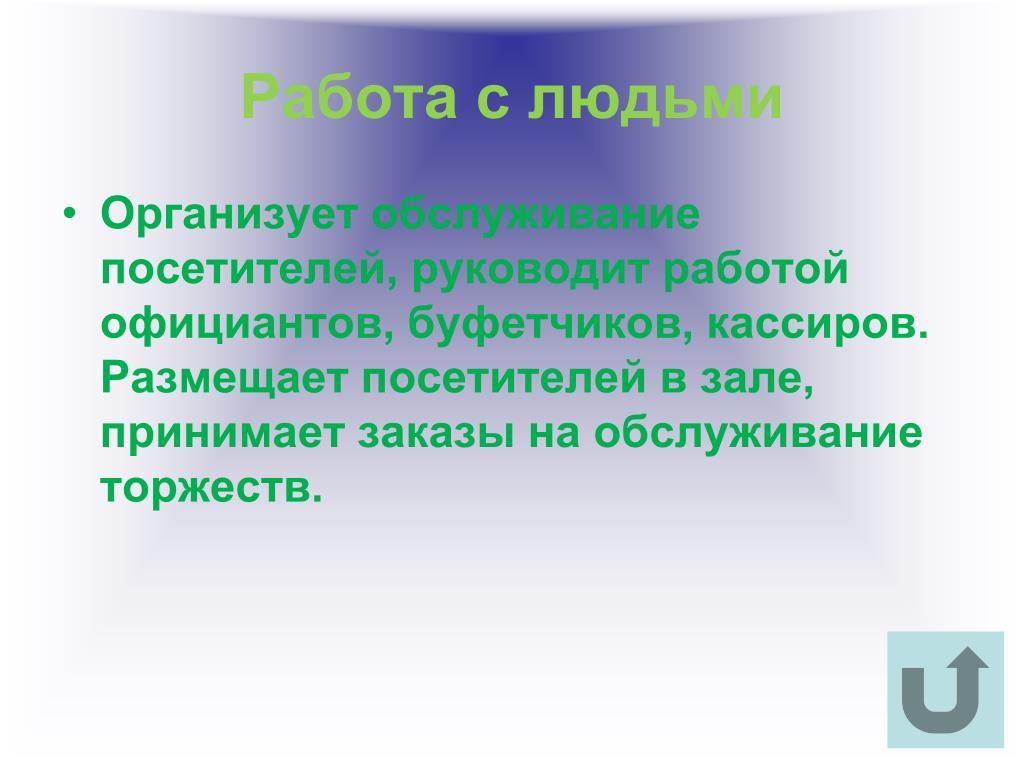 Работа с людьми

• Организует обслуживание посетителей, руководит работой официантов, буфетчиков, кассиров. Размещает посетителей в зале, принимает заказы на обслуживание торжеств.